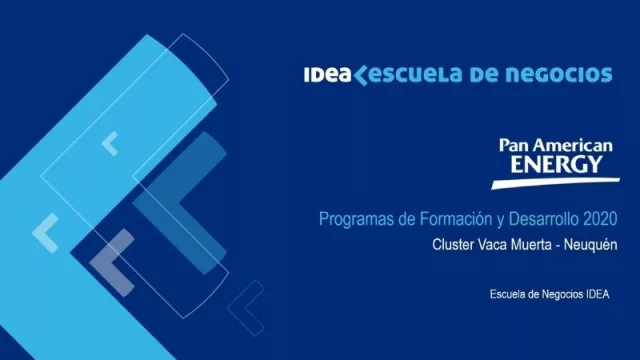 IDEA ESCUELA DE NEGOCIOS

Pan American ENERGY

Programas de Formación y Desarrollo 2020

Cluster Vaca Muerta - Neuquén

Escuela de Negocios IDEA